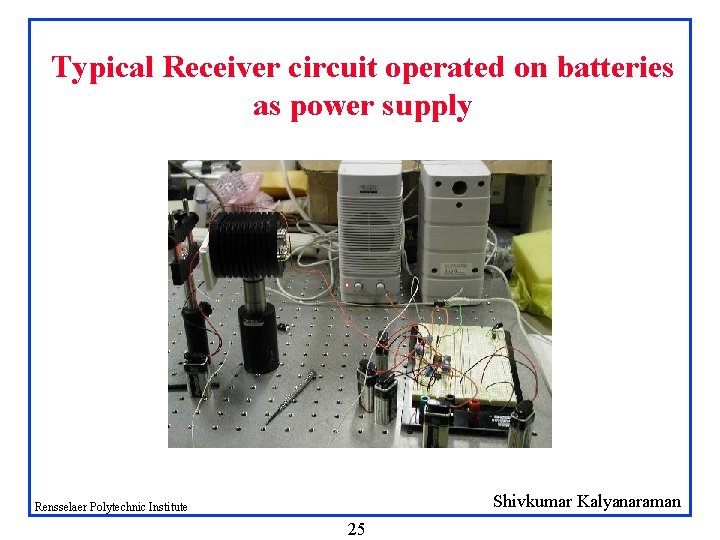 Typical Receiver circuit operated on batteries as power supply

Rensselaer Polytechnic Institute

Shivkumar Kalyanaraman

25